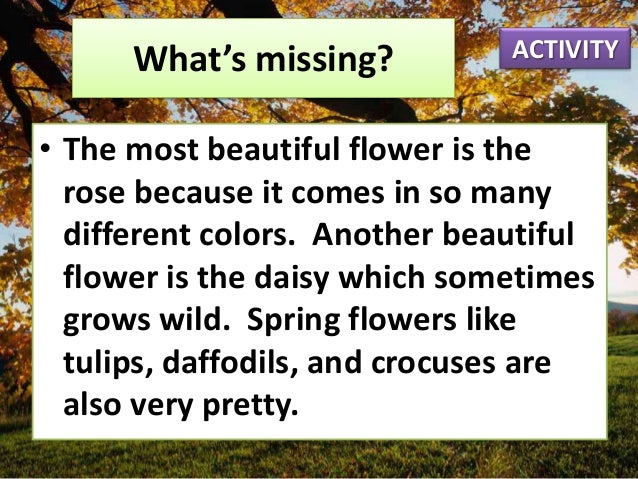 What's missing?

ACTIVITY

• The most beautiful flower is the rose because it comes in so many different colors. Another beautiful flower is the daisy which sometimes grows wild. Spring flowers like tulips, daffodils, and crocuses are also very pretty.